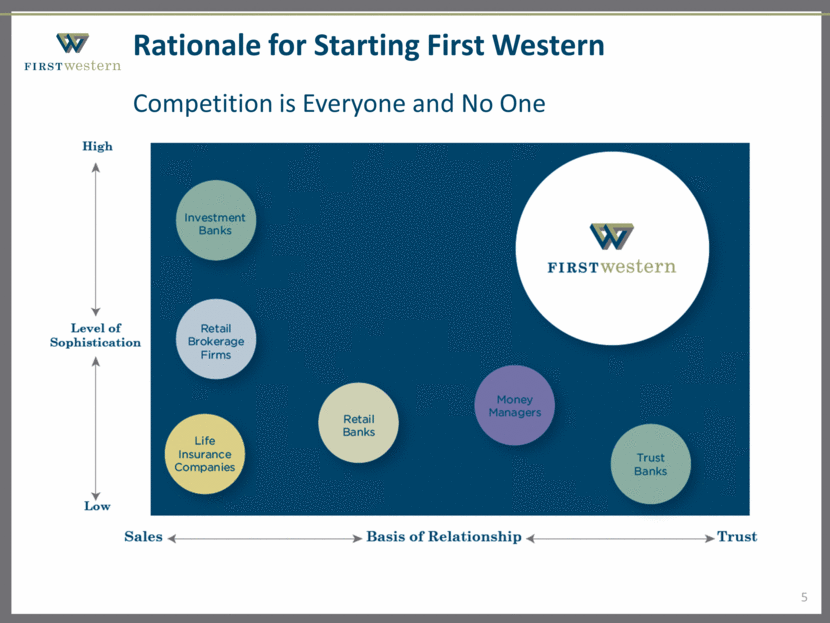 FIRSTwestern

Rationale for Starting First Western

Competition is Everyone and No One

High

Level of Sophistication

Low

Investment Banks

Retail Brokerage Firms

Life Insurance Companies

Retail Banks

Money Managers

Trust Banks

FIRSTwestern

Sales

Basis of Relationship

Trust

5